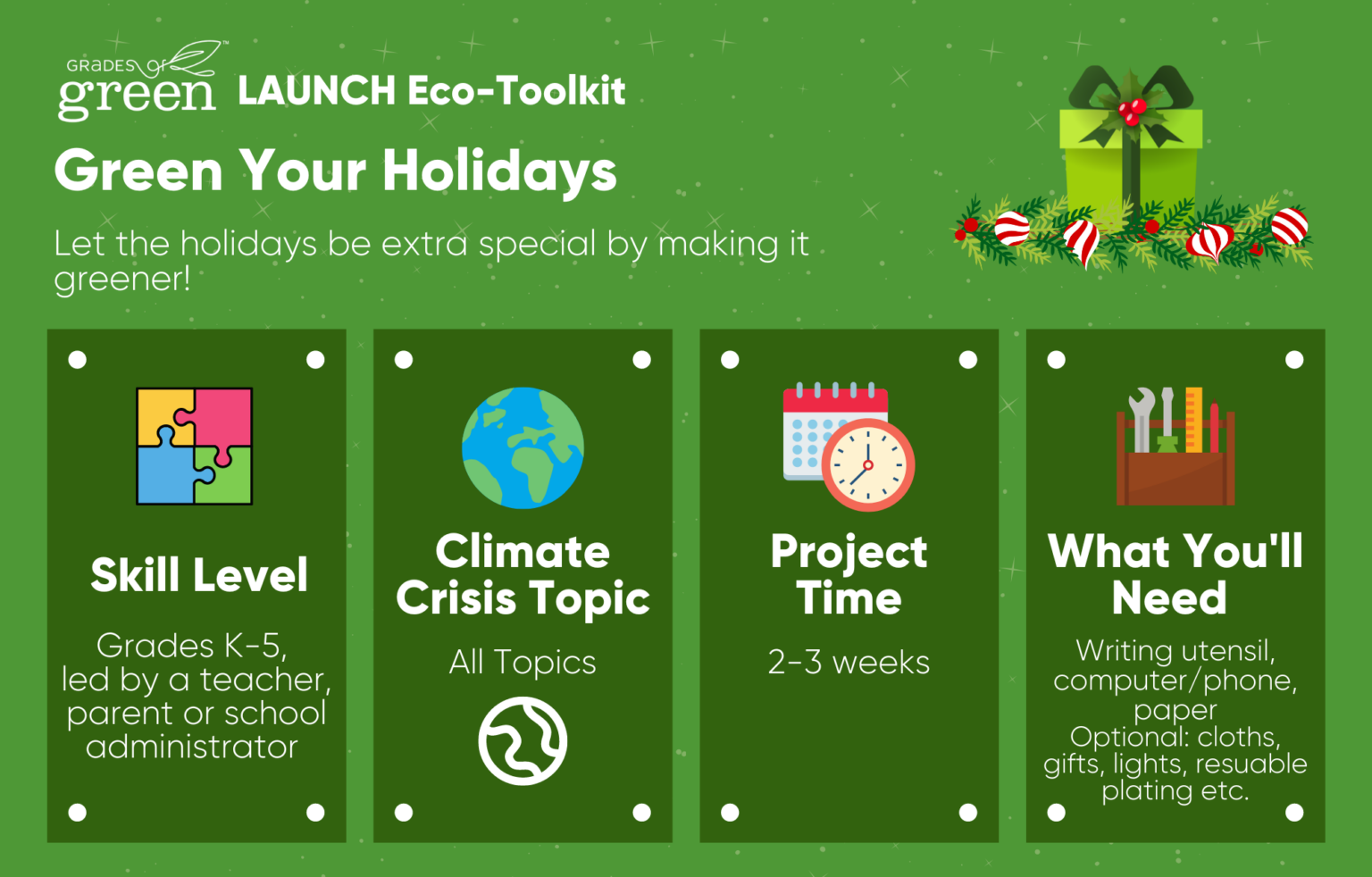 GRADES of green™ LAUNCH Eco-Toolkit

Green Your Holidays

Let the holidays be extra special by making it greener!

Skill Level

Grades K-5, led by a teacher, parent or school administrator

Climate Crisis Topic

All Topics

Project Time

2-3 weeks

What You'll Need

Writing utensil, computer/phone, paper
Optional: cloths, gifts, lights, resuable plating etc.